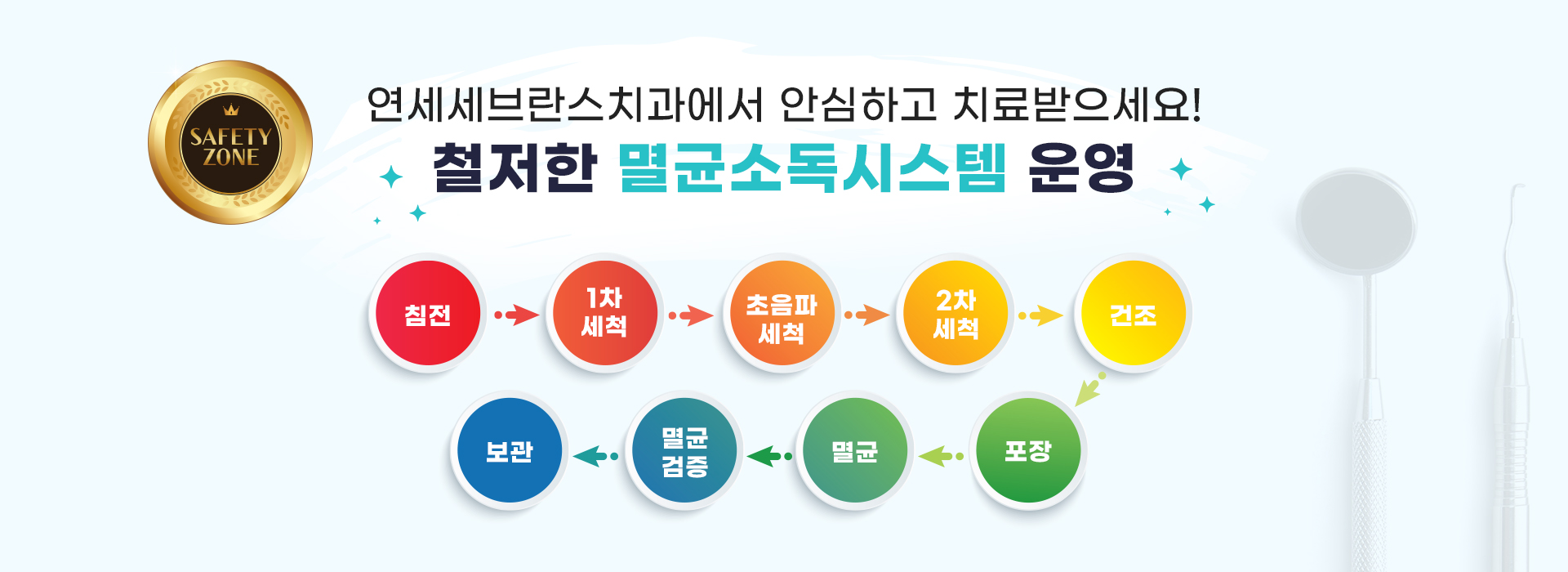 SAFETY ZONE

연세세브란스치과에서 안심하고 치료받으세요!

철저한 멸균소독시스템 운영

침전

1차 세척

초음파 세척

2차 세척

건조

포장

멸균

멸균 검증

보관